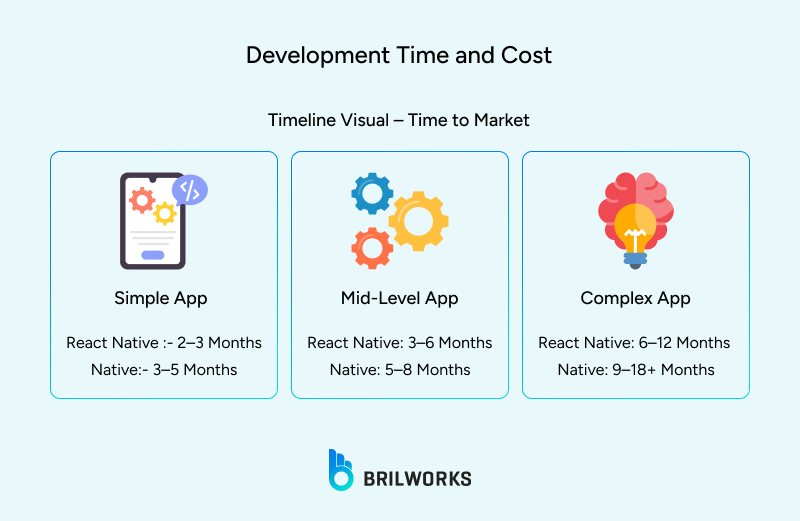 Development Time and Cost

Timeline Visual – Time to Market

Simple App

React Native :- 2–3 Months

Native:- 3–5 Months

Mid-Level App

React Native: 3–6 Months

Native: 5–8 Months

Complex App

React Native: 6–12 Months

Native: 9–18+ Months

BRILWORKS